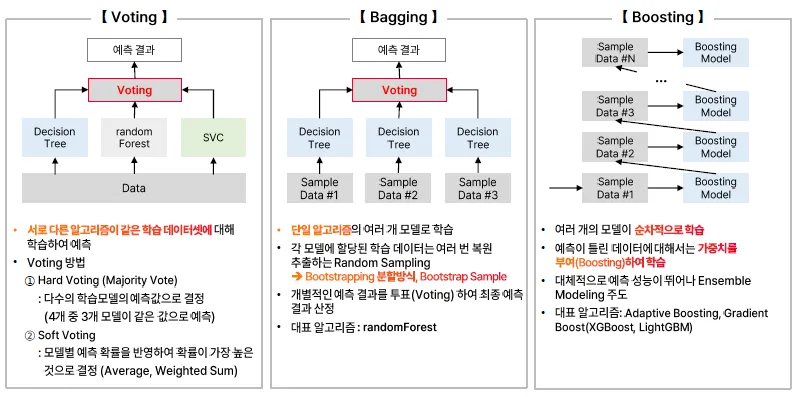 【 Voting 】

예측 결과

Voting

Decision Tree

random Forest

SVC

Data

• 서로 다른 알고리즘이 같은 학습 데이터셋에 대해 학습하여 예측
• Voting 방법
① Hard Voting (Majority Vote)
: 다수의 학습모델의 예측값으로 결정 (4개 중 3개 모델이 같은 값으로 예측)
② Soft Voting
: 모델별 예측 확률을 반영하여 확률이 가장 높은 것으로 결정 (Average, Weighted Sum)

【 Bagging 】

예측 결과

Voting

Decision Tree

Decision Tree

Decision Tree

Sample Data #1

Sample Data #2

Sample Data #3

• 단일 알고리즘의 여러 개 모델로 학습
• 각 모델에 할당된 학습 데이터는 여러 번 복원 추출하는 Random Sampling
➔ Bootstrapping 분할방식, Bootstrap Sample
• 개별적인 예측 결과를 투표(Voting) 하여 최종 예측 결과 산정
• 대표 알고리즘 : randomForest

【 Boosting 】

Sample Data #N

Boosting Model

...

Sample Data #3

Boosting Model

Sample Data #2

Boosting Model

Sample Data #1

Boosting Model

• 여러 개의 모델이 순차적으로 학습
• 예측이 틀린 데이터에 대해서는 가중치를 부여(Boosting)하여 학습
• 대체적으로 예측 성능이 뛰어나 Ensemble Modeling 주도
• 대표 알고리즘: Adaptive Boosting, Gradient Boost(XGBoost, LightGBM)